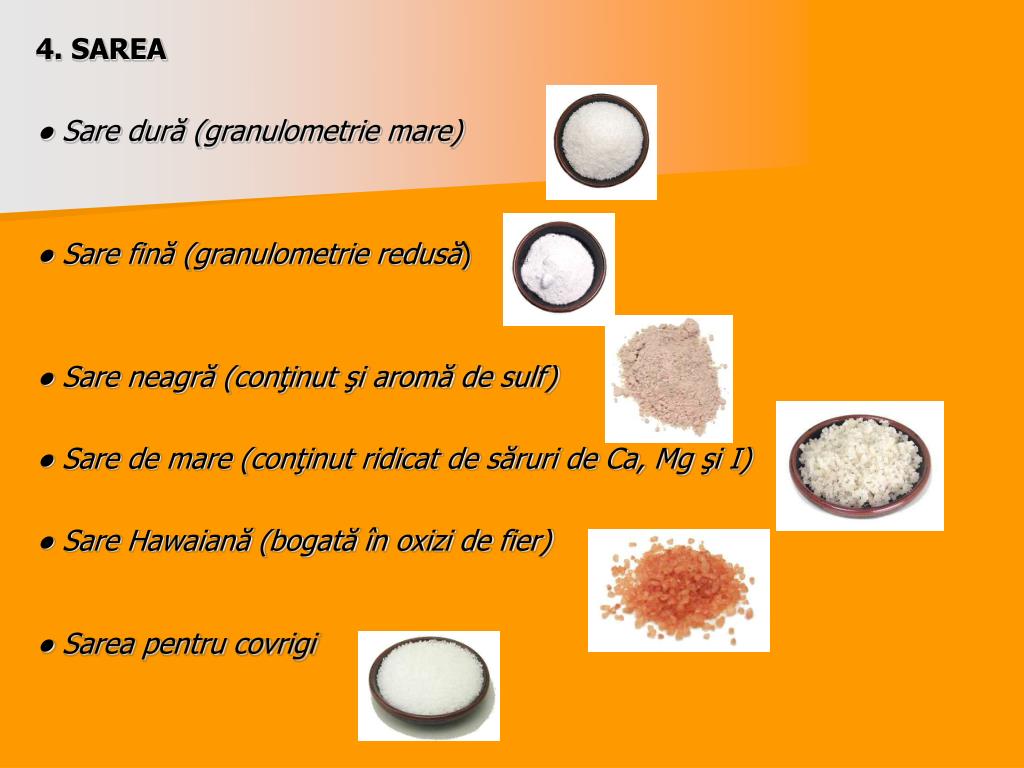 4. SAREA

● Sare dură (granulometrie mare)

● Sare fină (granulometrie redusă)

● Sare neagră (conţinut şi aromă de sulf)

● Sare de mare (conţinut ridicat de săruri de Ca, Mg şi I)

● Sare Hawaiană (bogată în oxizi de fier)

● Sarea pentru covrigi